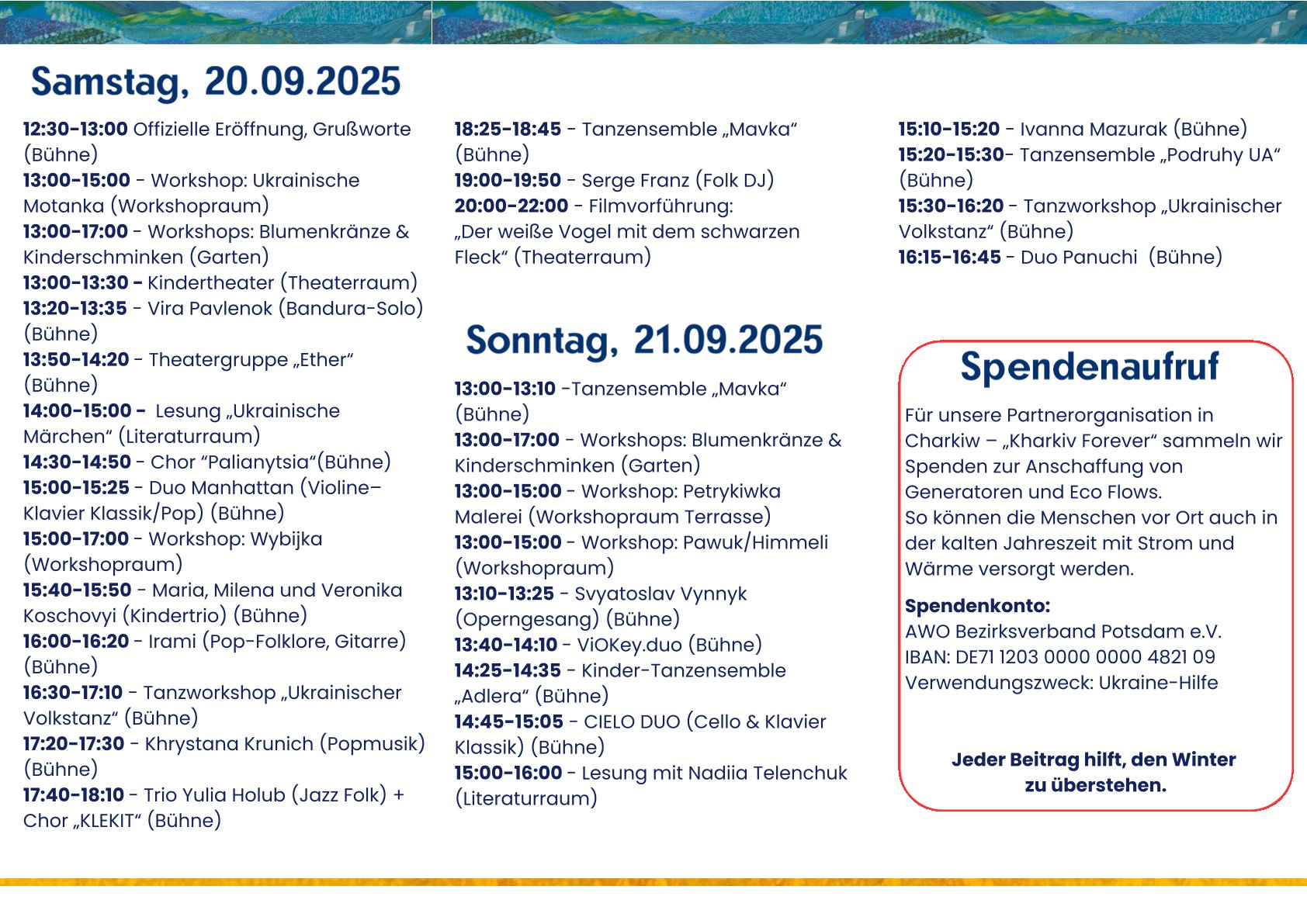 Samstag, 20.09.2025

12:30-13:00 Offizielle Eröffnung, Grußworte (Bühne)
13:00-15:00 - Workshop: Ukrainische Motanka (Workshopraum)
13:00-17:00 - Workshops: Blumenkränze & Kinderschminken (Garten)
13:00-13:30 - Kindertheater (Theaterraum)
13:20-13:35 - Vira Pavlenok (Bandura-Solo) (Bühne)
13:50-14:20 - Theatergruppe „Ether“ (Bühne)
14:00-15:00 - Lesung „Ukrainische Märchen“ (Literaturraum)
14:30-14:50 - Chor “Palianytsia“(Bühne)
15:00-15:25 - Duo Manhattan (Violine–Klavier Klassik/Pop) (Bühne)
15:00-17:00 - Workshop: Wybijka (Workshopraum)
15:40-15:50 - Maria, Milena und Veronika Koschovyi (Kindertrio) (Bühne)
16:00-16:20 - Irami (Pop-Folklore, Gitarre) (Bühne)
16:30-17:10 - Tanzworkshop „Ukrainischer Volkstanz“ (Bühne)
17:20-17:30 - Khrystana Krunich (Popmusik) (Bühne)
17:40-18:10 - Trio Yulia Holub (Jazz Folk) + Chor „KLEKIT“ (Bühne)

18:25-18:45 - Tanzensemble „Mavka“ (Bühne)
19:00-19:50 - Serge Franz (Folk DJ)
20:00-22:00 - Filmvorführung: „Der weiße Vogel mit dem schwarzen Fleck“ (Theaterraum)

Sonntag, 21.09.2025

13:00-13:10 -Tanzensemble „Mavka“ (Bühne)
13:00-17:00 - Workshops: Blumenkränze & Kinderschminken (Garten)
13:00-15:00 - Workshop: Petrykiwka Malerei (Workshopraum Terrasse)
13:00-15:00 - Workshop: Pawuk/Himmeli (Workshopraum)
13:10-13:25 - Svyatoslav Vynnyk (Operngesang) (Bühne)
13:40-14:10 - ViOKey.duo (Bühne)
14:25-14:35 - Kinder-Tanzensemble „Adlera“ (Bühne)
14:45-15:05 - CIELO DUO (Cello & Klavier Klassik) (Bühne)
15:00-16:00 - Lesung mit Nadiia Telenchuk (Literaturraum)

15:10-15:20 - Ivanna Mazurak (Bühne)
15:20-15:30- Tanzensemble „Podruhy UA“ (Bühne)
15:30-16:20 - Tanzworkshop „Ukrainischer Volkstanz“ (Bühne)
16:15-16:45 - Duo Panuchi (Bühne)

Spendenaufruf

Für unsere Partnerorganisation in Charkiw – „Kharkiv Forever“ sammeln wir Spenden zur Anschaffung von Generatoren und Eco Flows.
So können die Menschen vor Ort auch in der kalten Jahreszeit mit Strom und Wärme versorgt werden.

Spendenkonto:
AWO Bezirksverband Potsdam e.V.
IBAN: DE71 1203 0000 0000 4821 09
Verwendungszweck: Ukraine-Hilfe

Jeder Beitrag hilft, den Winter zu überstehen.